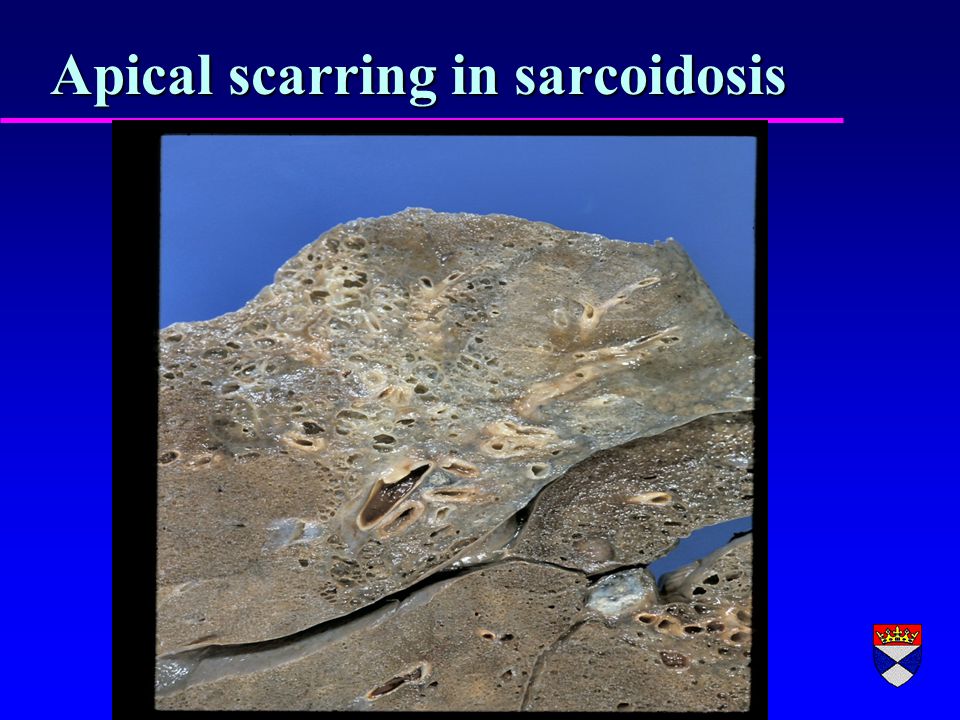 Apical scarring in sarcoidosis